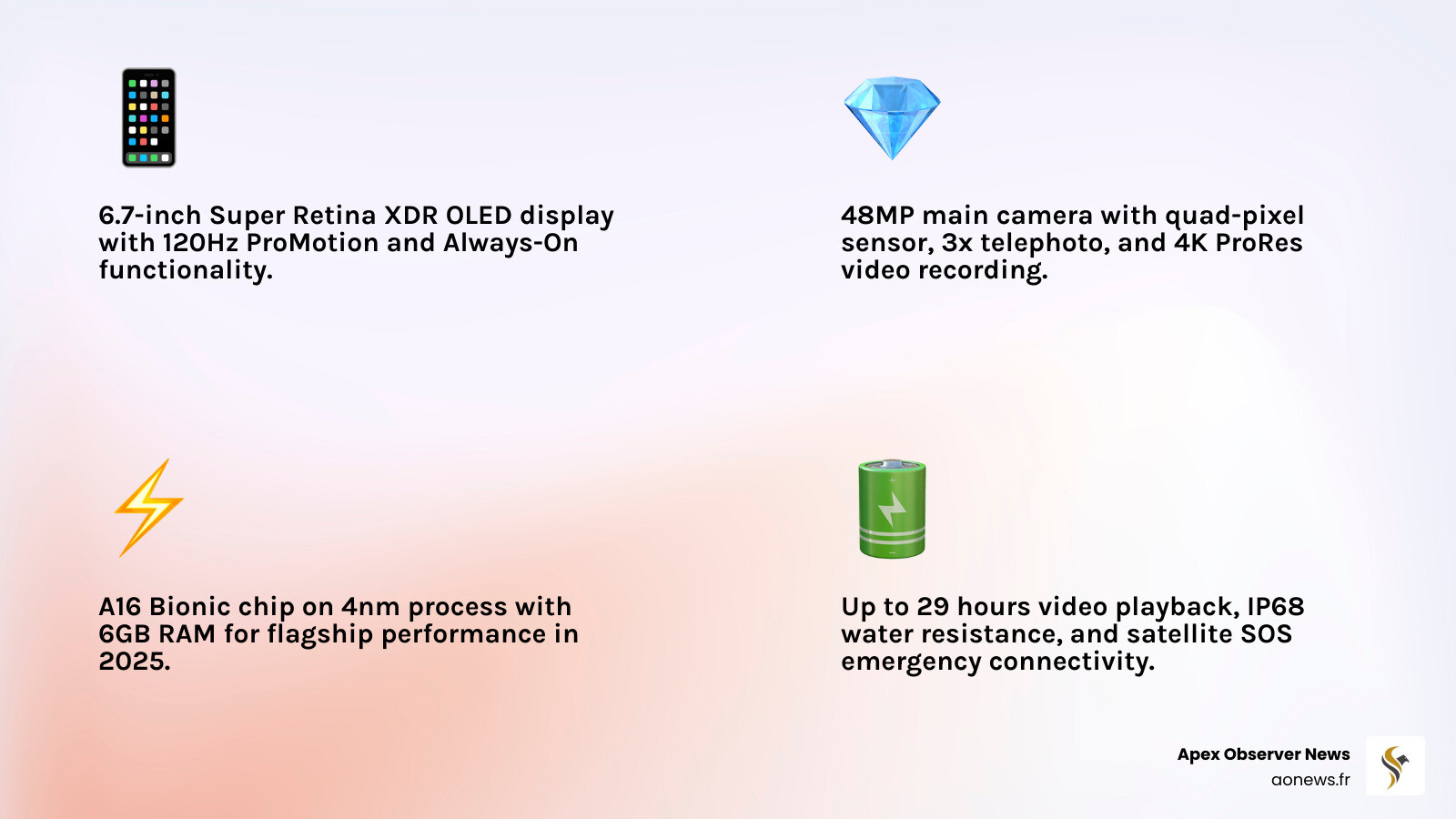 6.7-inch Super Retina XDR OLED display with 120Hz ProMotion and Always-On functionality.

48MP main camera with quad-pixel sensor, 3x telephoto, and 4K ProRes video recording.

A16 Bionic chip on 4nm process with 6GB RAM for flagship performance in 2025.

Up to 29 hours video playback, IP68 water resistance, and satellite SOS emergency connectivity.

Apex Observer News
aonews.fr